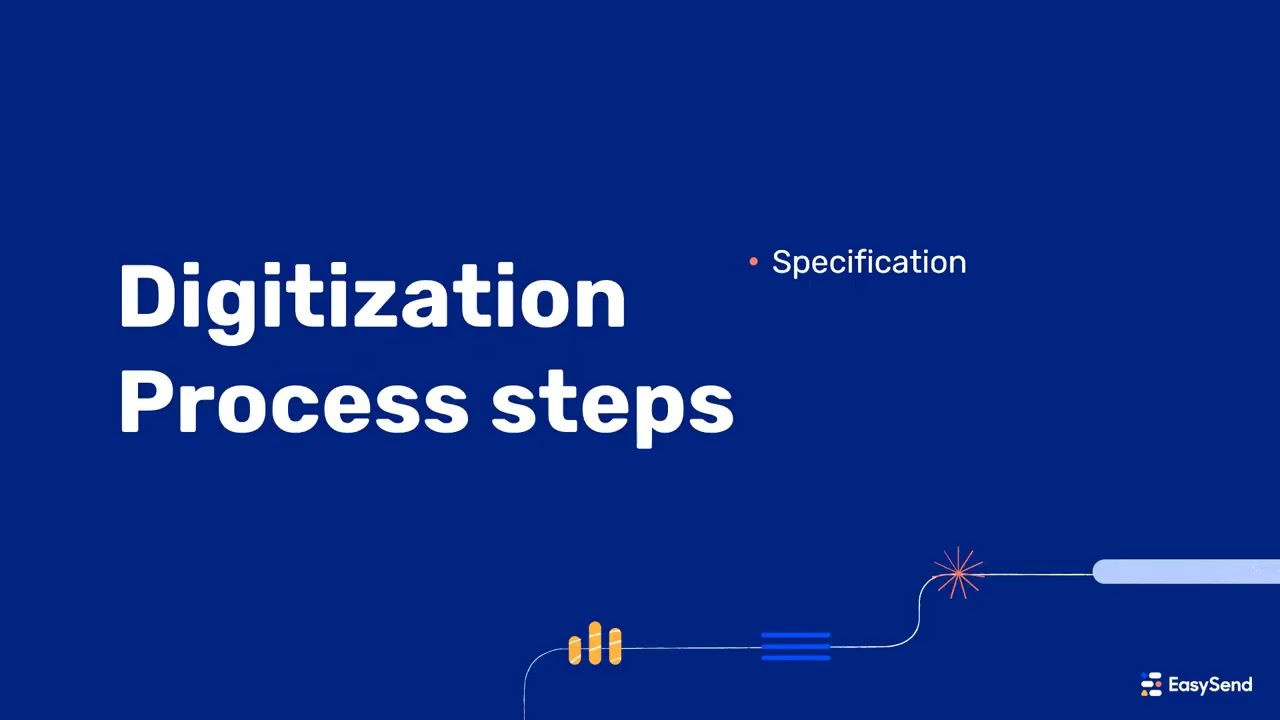 Digitization Process steps

• Specification

EasySend